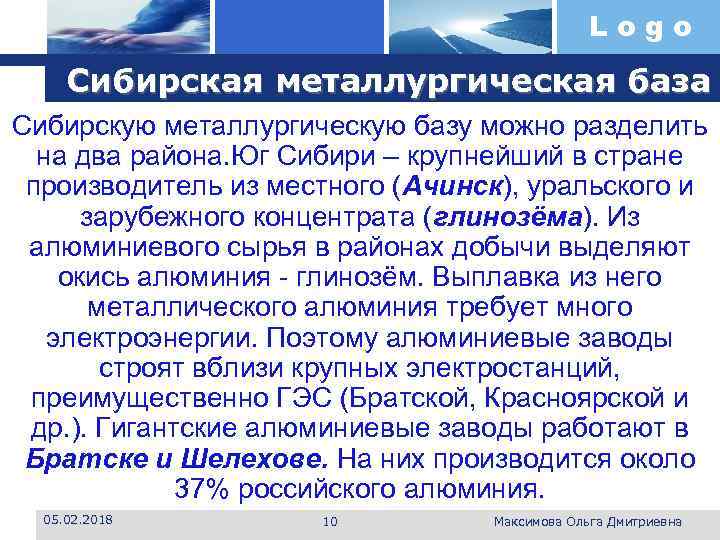 Logo

Сибирская металлургическая база

Сибирскую металлургическую базу можно разделить на два района.Юг Сибири – крупнейший в стране производитель из местного (Ачинск), уральского и зарубежного концентрата (глинозёма). Из алюминиевого сырья в районах добычи выделяют окись алюминия - глинозём. Выплавка из него металлического алюминия требует много электроэнергии. Поэтому алюминиевые заводы строят вблизи крупных электростанций, преимущественно ГЭС (Братской, Красноярской и др.). Гигантские алюминиевые заводы работают в Братске и Шелехове. На них производится около 37% российского алюминия.

05.02.2018

10

Максимова Ольга Дмитриевна